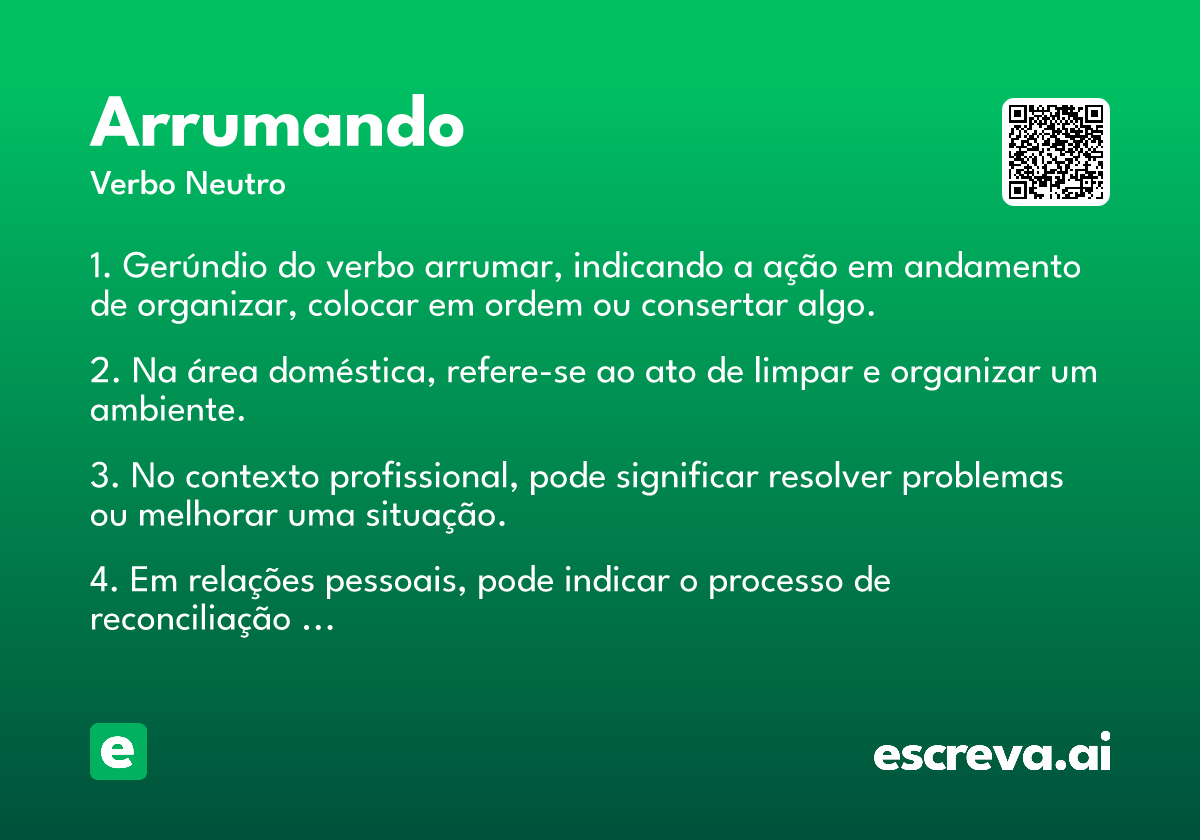 Arrumando
Verbo Neutro

1. Gerúndio do verbo arrumar, indicando a ação em andamento de organizar, colocar em ordem ou consertar algo.

2. Na área doméstica, refere-se ao ato de limpar e organizar um ambiente.

3. No contexto profissional, pode significar resolver problemas ou melhorar uma situação.

4. Em relações pessoais, pode indicar o processo de reconciliação ...

e

escreva.ai